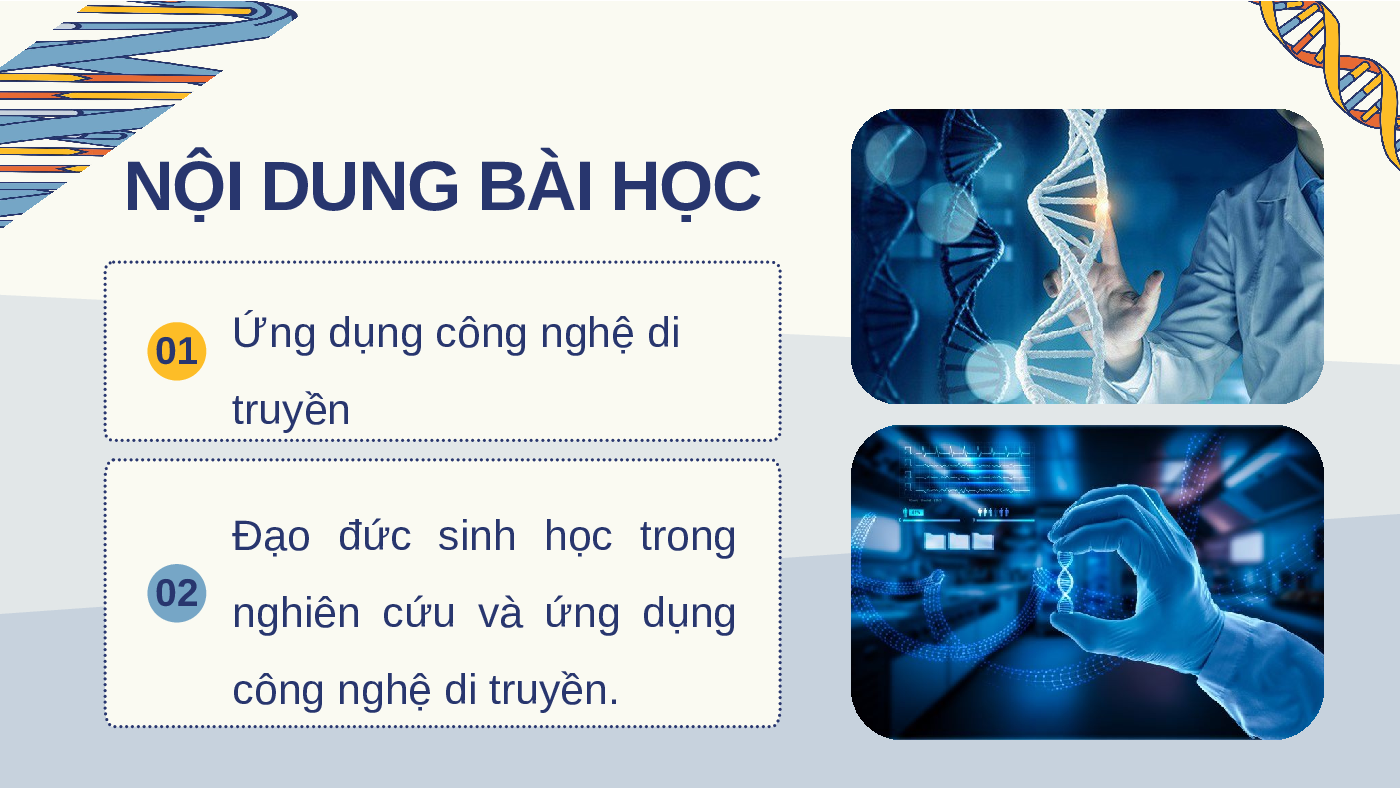 NỘI DUNG BÀI HỌC

01 Ứng dụng công nghệ di truyền

02 Đạo đức sinh học trong nghiên cứu và ứng dụng công nghệ di truyền.